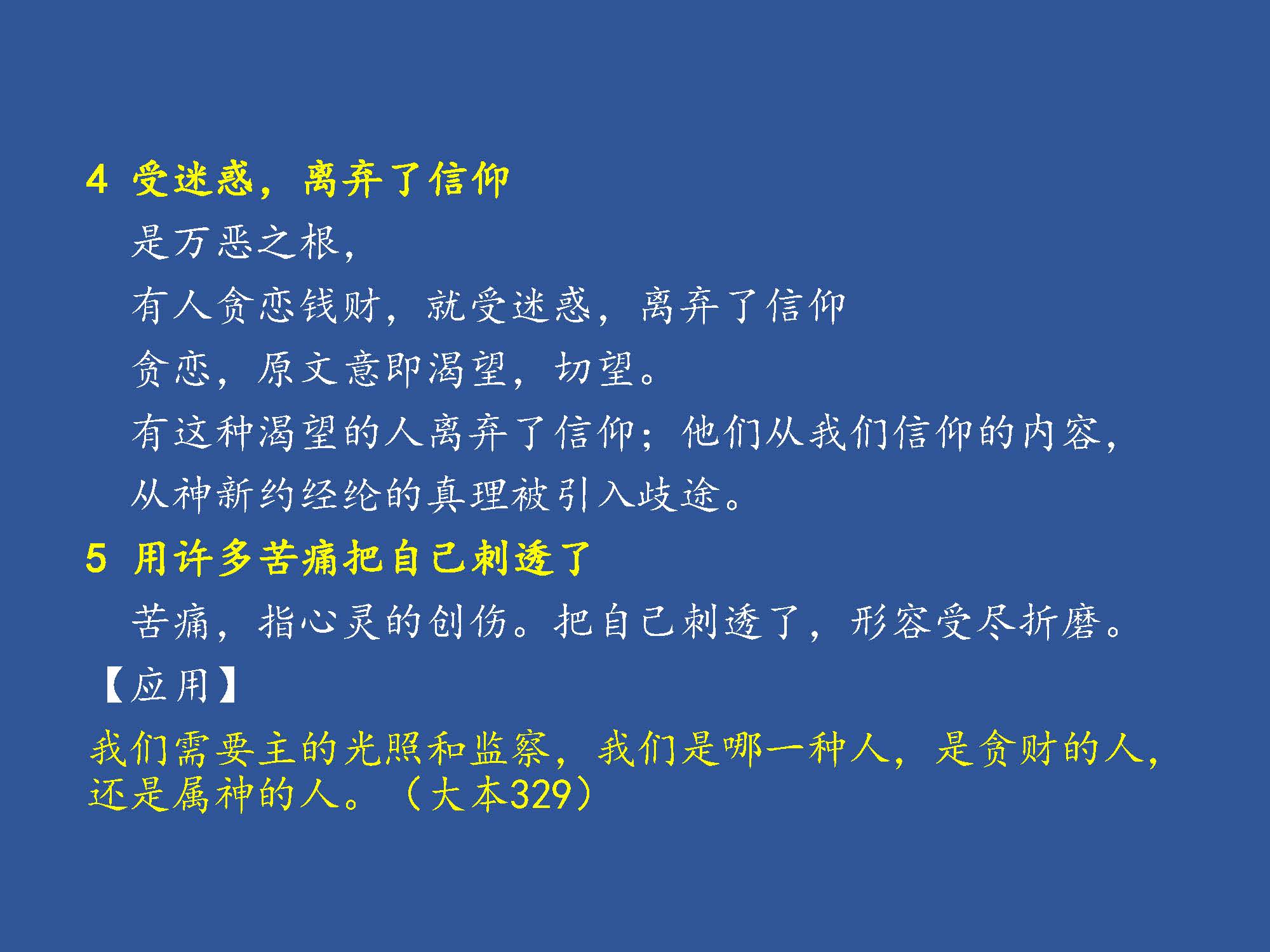 4 受迷惑，离弃了信仰

是万恶之根，

有人贪恋钱财，就受迷惑，离弃了信仰

贪恋，原文意即渴望，切望。

有这种渴望的人离弃了信仰；他们从我们信仰的内容，从神新约经纶的真理被引入歧途。

5 用许多苦痛把自己刺透了

苦痛，指心灵的创伤。把自己刺透了，形容受尽折磨。

【应用】

我们需要主的光照和监察，我们是哪一种人，是贪财的人，还是属神的人。（大本329）